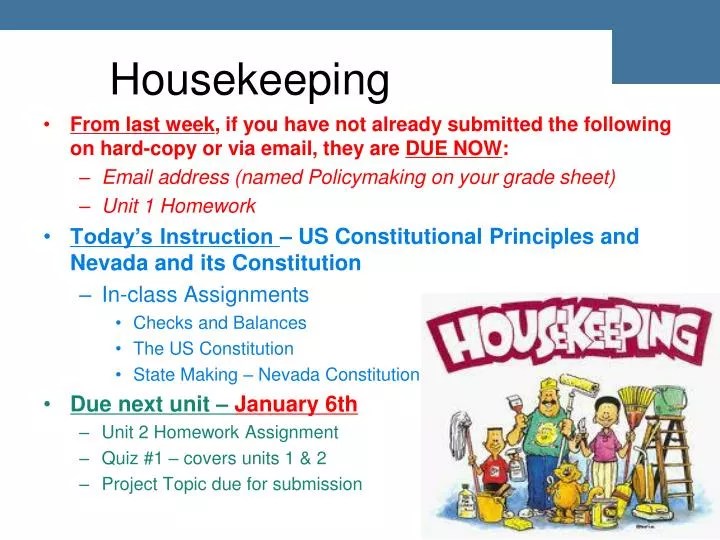 Housekeeping

• From last week, if you have not already submitted the following on hard-copy or via email, they are DUE NOW:
– Email address (named Policymaking on your grade sheet)
– Unit 1 Homework

• Today's Instruction – US Constitutional Principles and Nevada and its Constitution
– In-class Assignments
• Checks and Balances
• The US Constitution
• State Making – Nevada Constitution

• Due next unit – January 6th
– Unit 2 Homework Assignment
– Quiz #1 – covers units 1 & 2
– Project Topic due for submission

HOUSEKEEPING